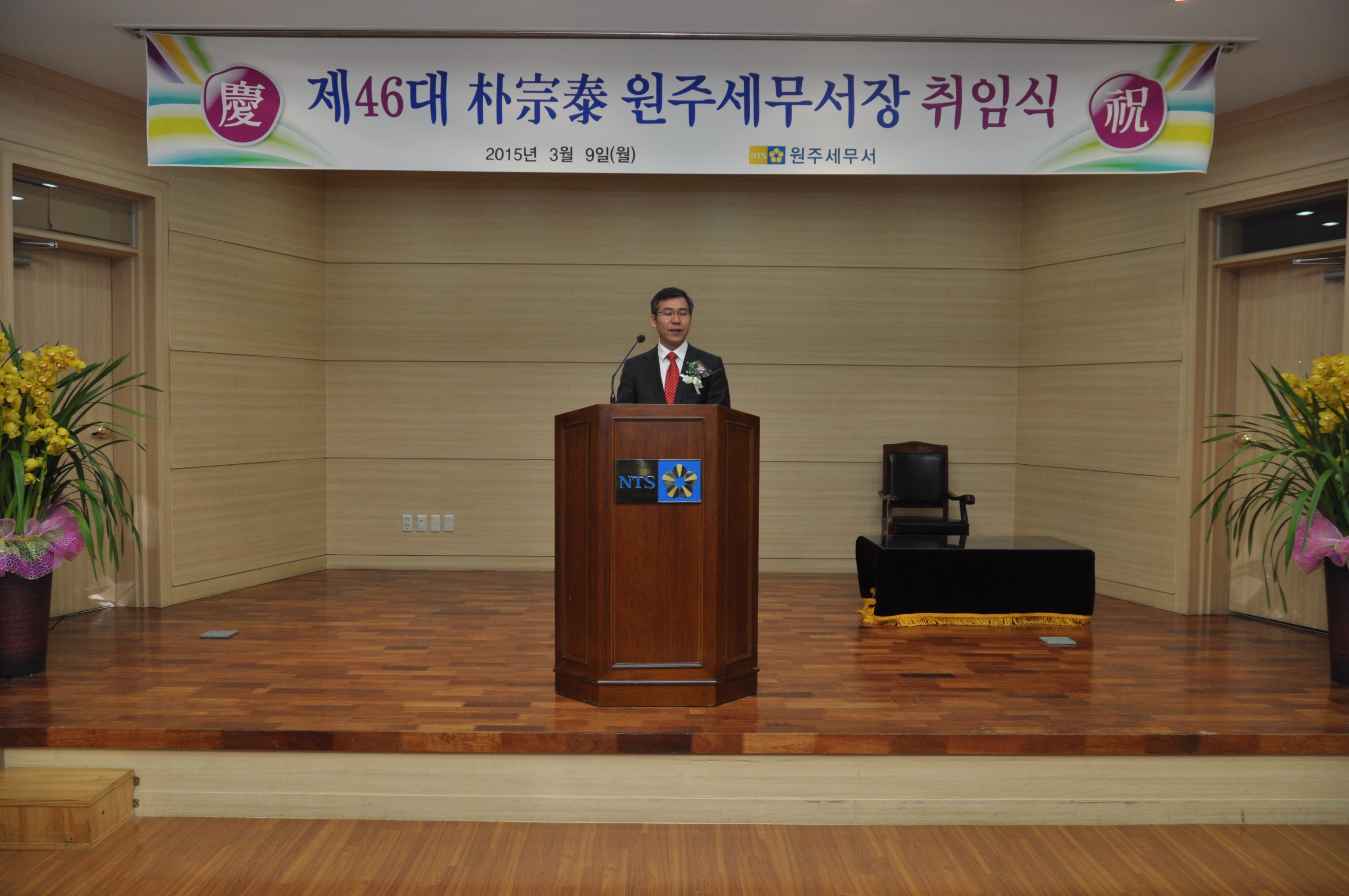 慶 제46대 朴宗泰 원주세무서장 취임식 祝

2015년 3월 9일(월) NTS 원주세무서

NTS